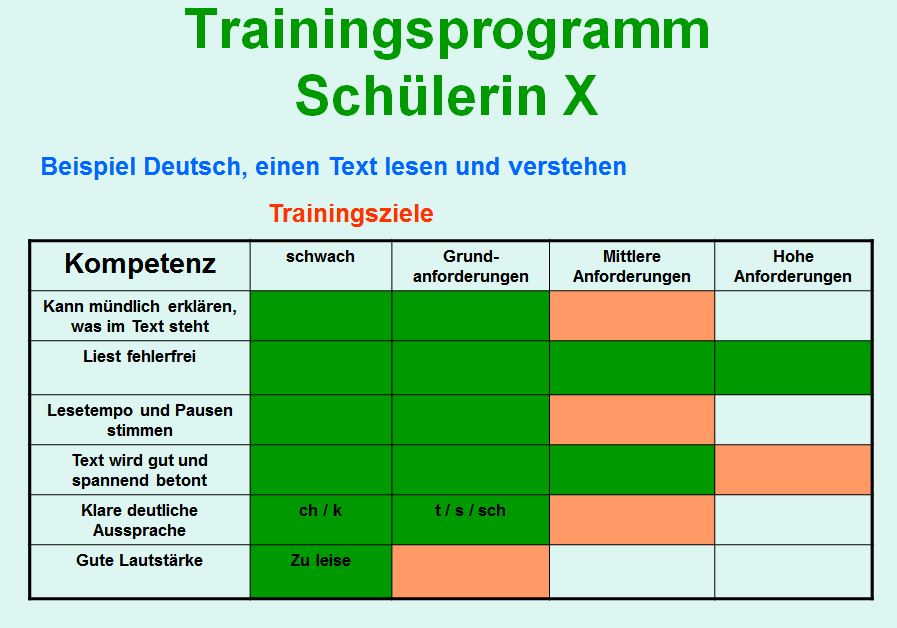 Trainingsprogramm Schülerin X

Beispiel Deutsch, einen Text lesen und verstehen

Trainingsziele

| Kompetenz | schwach | Grund-anforderungen | Mittlere Anforderungen | Hohe Anforderungen |
|---|---|---|---|---|
| Kann mündlich erklären, was im Text steht | | | | |
| Liest fehlerfrei | | | | |
| Lesetempo und Pausen stimmen | | | | |
| Text wird gut und spannend betont | | | | |
| Klare deutliche Aussprache | ch / k | t / s / sch | | |
| Gute Lautstärke | Zu leise | | | |